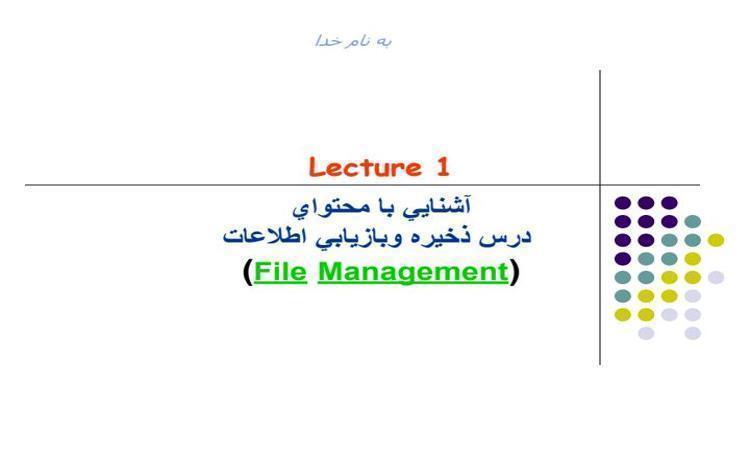 به نام خدا

Lecture 1

آشنايي با محتواي
درس ذخيره وبازيابي اطلاعات
(File Management)